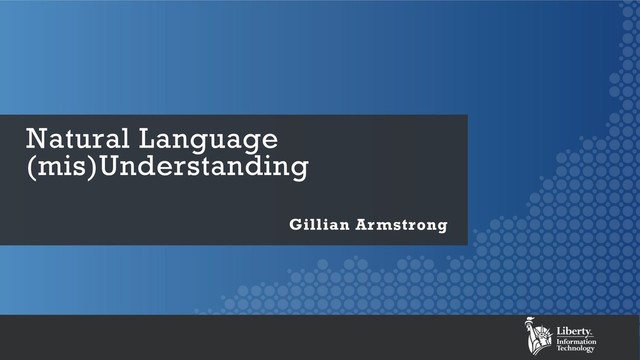 Natural Language (mis)Understanding

Gillian Armstrong

Liberty. Information Technology